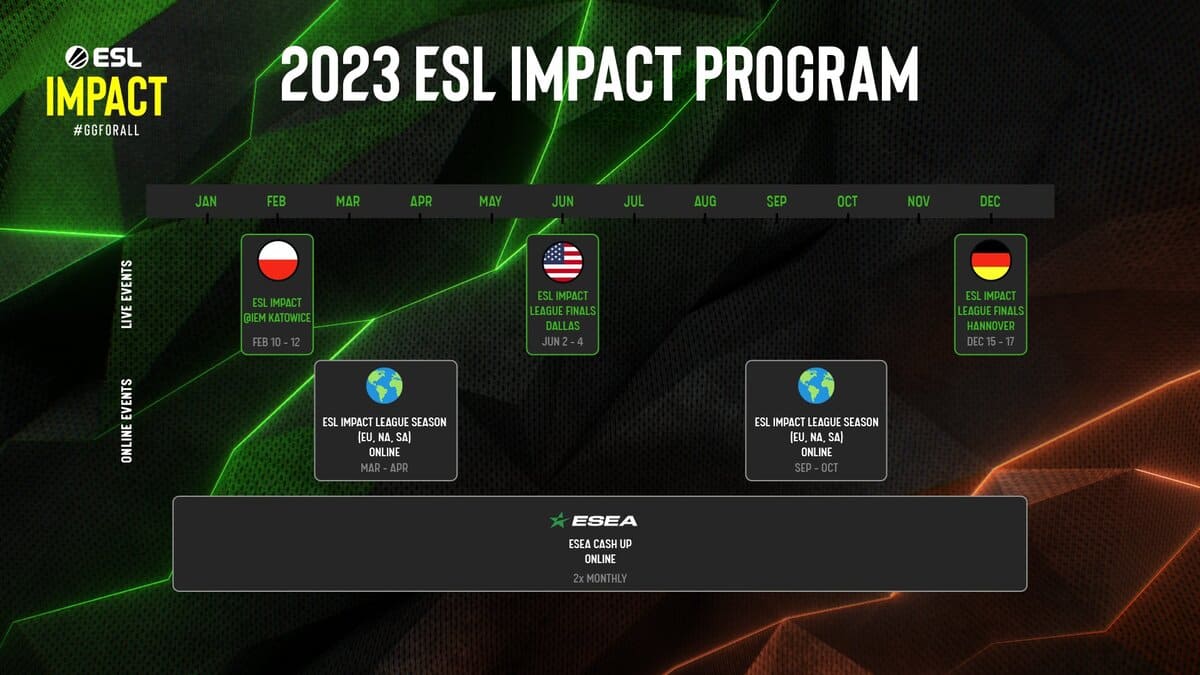 ESL
IMPACT
#GGFORALL

2023 ESL IMPACT PROGRAM

JAN FEB MAR APR MAY JUN JUL AUG SEP OCT NOV DEC

LIVE EVENTS

ESL IMPACT @IEM KATOWICE
FEB 10 - 12

ESL IMPACT LEAGUE FINALS DALLAS
JUN 2 - 4

ESL IMPACT LEAGUE FINALS HANNOVER
DEC 15 - 17

ONLINE EVENTS

ESL IMPACT LEAGUE SEASON (EU, NA, SA)
ONLINE
MAR - APR

ESL IMPACT LEAGUE SEASON (EU, NA, SA)
ONLINE
SEP - OCT

ESEA

ESEA CASH UP
ONLINE
2x MONTHLY